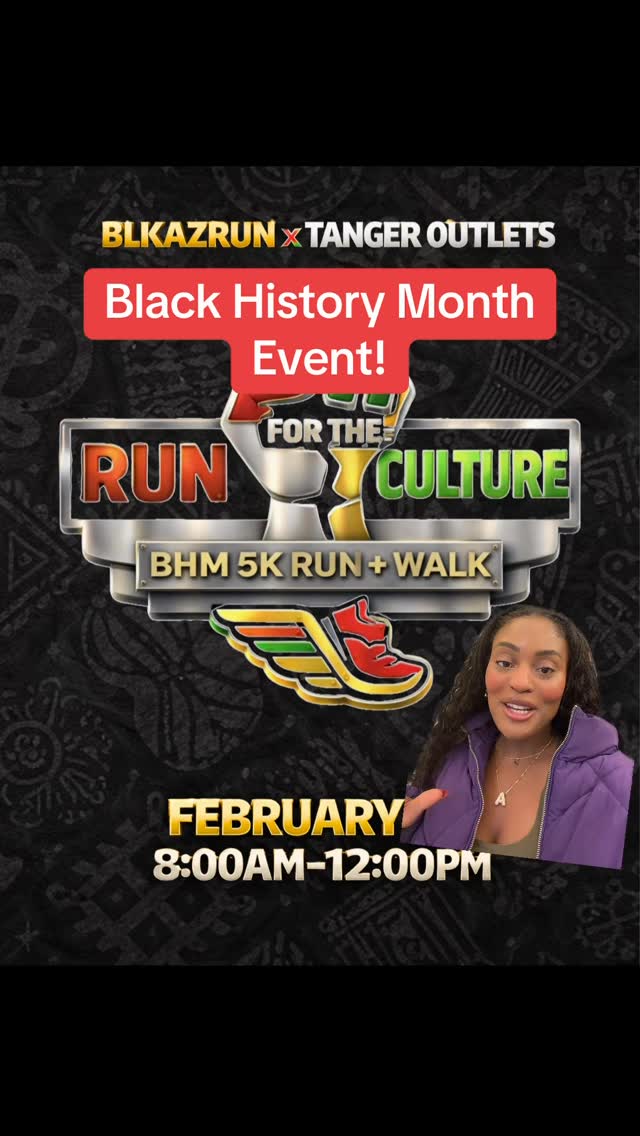 BLKAZRUN x TANGER OUTLETS

Black History Month Event!

RUN FOR THE CULTURE

BHM 5K RUN + WALK

FEBRUARY

8:00AM-12:00PM